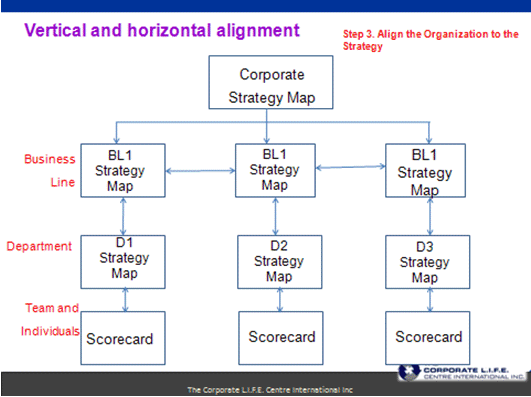 Vertical and horizontal alignment

Step 3. Align the Organization to the Strategy

Corporate Strategy Map

Business Line

BL1 Strategy Map

BL1 Strategy Map

BL1 Strategy Map

Department

D1 Strategy Map

D2 Strategy Map

D3 Strategy Map

Team and Individuals

Scorecard

Scorecard

Scorecard

CORPORATE L.I.F.E. CENTRE INTERNATIONAL INC.

The Corporate L.I.F.E. Centre International Inc